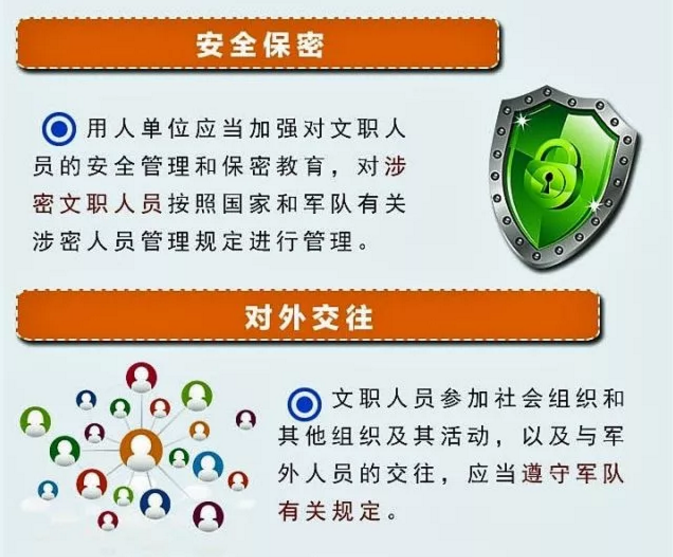 安全保密

用人单位应当加强对文职人员的安全管理和保密教育，对涉密文职人员按照国家和军队有关涉密人员管理规定进行管理。

对外交往

文职人员参加社会组织和其他组织及其活动，以及与军外人员的交往，应当遵守军队有关规定。